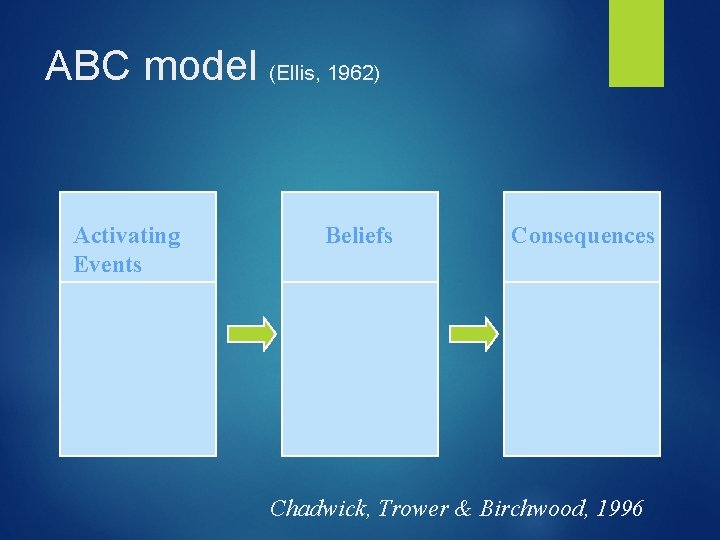 ABC model (Ellis, 1962)

Activating Events

Beliefs

Consequences

Chadwick, Trower & Birchwood, 1996